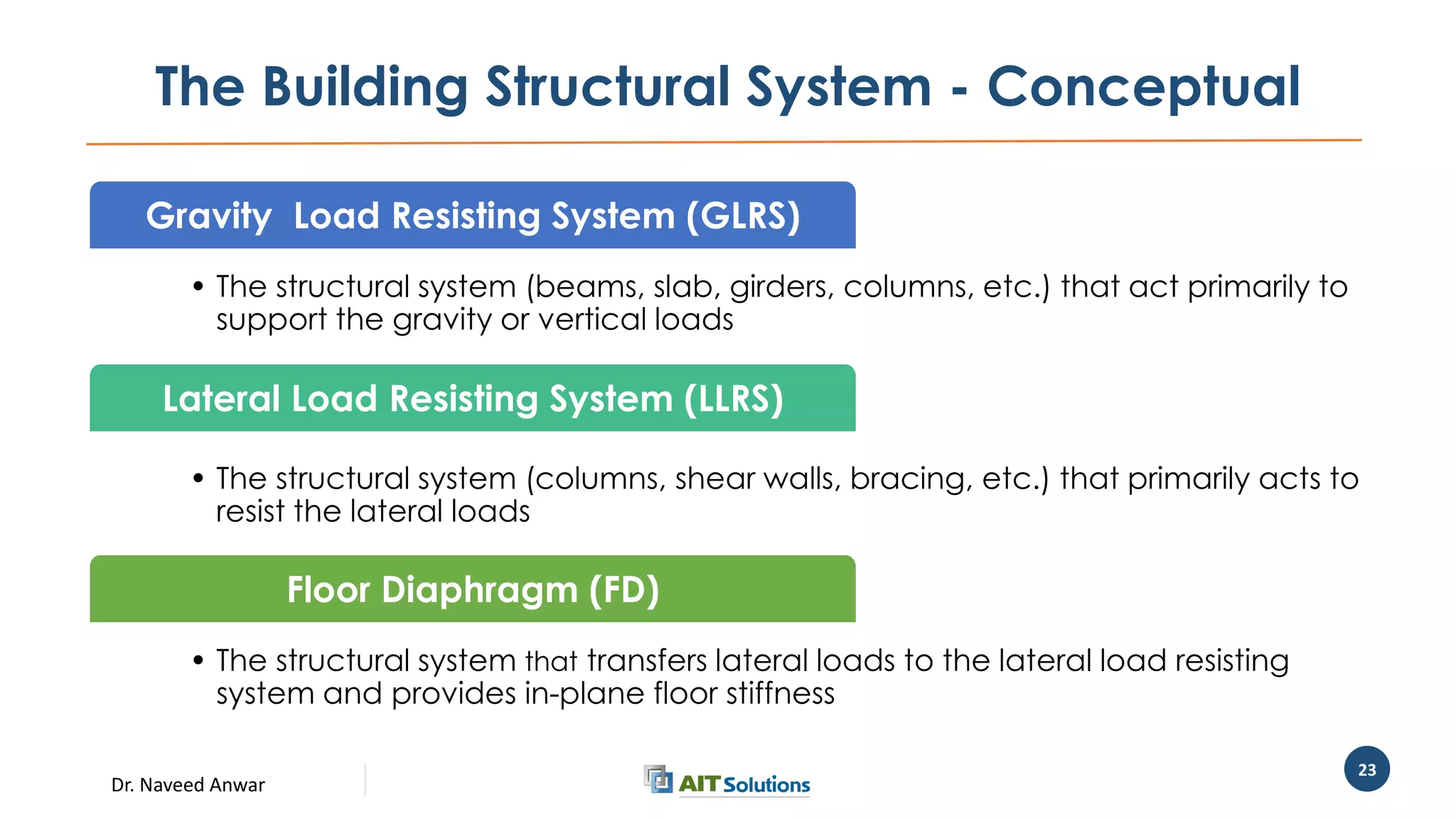 The Building Structural System - Conceptual

Gravity Load Resisting System (GLRS)

• The structural system (beams, slab, girders, columns, etc.) that act primarily to support the gravity or vertical loads

Lateral Load Resisting System (LLRS)

• The structural system (columns, shear walls, bracing, etc.) that primarily acts to resist the lateral loads

Floor Diaphragm (FD)

• The structural system that transfers lateral loads to the lateral load resisting system and provides in-plane floor stiffness

Dr. Naveed Anwar

AIT Solutions

23